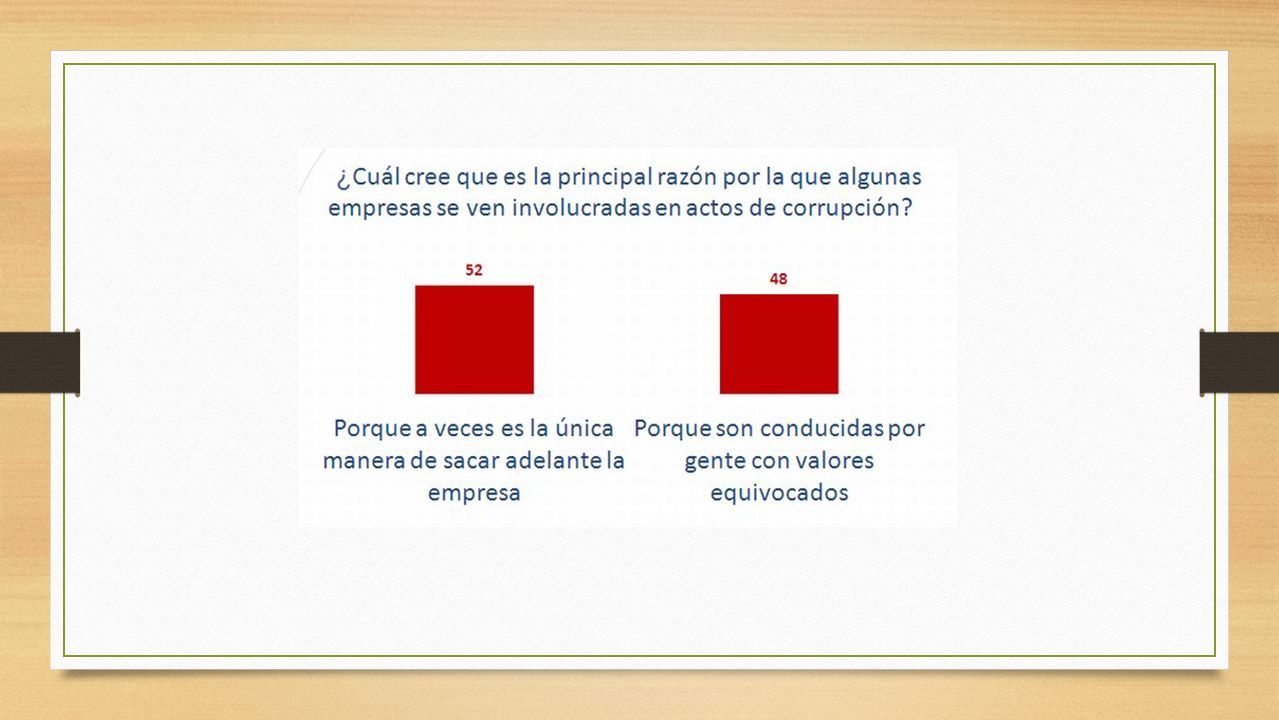 ¿Cuál cree que es la principal razón por la que algunas empresas se ven involucradas en actos de corrupción?

52

48

Porque a veces es la única manera de sacar adelante la empresa

Porque son conducidas por gente con valores equivocados